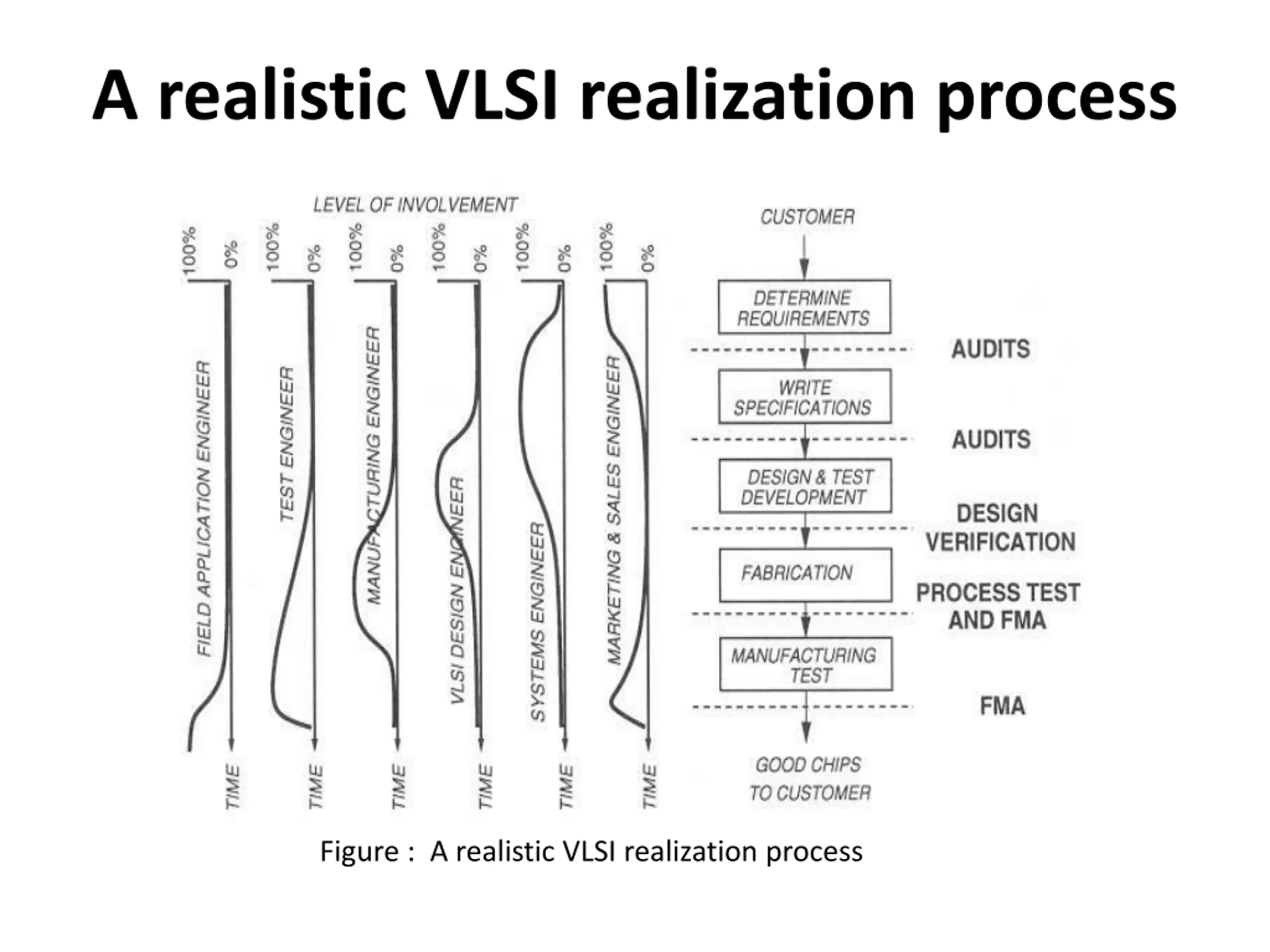 A realistic VLSI realization process

LEVEL OF INVOLVEMENT

100% 0% 100% 0% 100% 0% 100% 0% 100% 0% 100% 0%

FIELD APPLICATION ENGINEER
TEST ENGINEER
MANUFACTURING ENGINEER
VLSI DESIGN ENGINEER
SYSTEMS ENGINEER
MARKETING & SALES ENGINEER

TIME TIME TIME TIME TIME TIME

CUSTOMER

DETERMINE REQUIREMENTS

AUDITS

WRITE SPECIFICATIONS

AUDITS

DESIGN & TEST DEVELOPMENT

DESIGN VERIFICATION

FABRICATION

PROCESS TEST AND FMA

MANUFACTURING TEST

FMA

GOOD CHIPS TO CUSTOMER

Figure : A realistic VLSI realization process